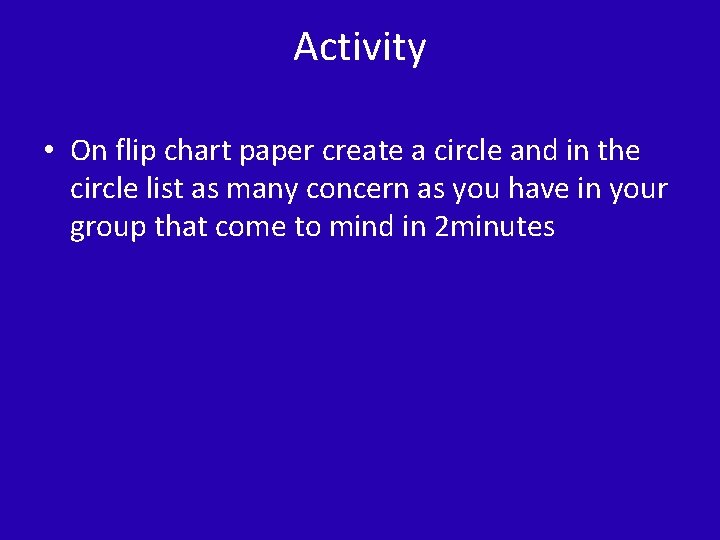 Activity

• On flip chart paper create a circle and in the circle list as many concern as you have in your group that come to mind in 2minutes